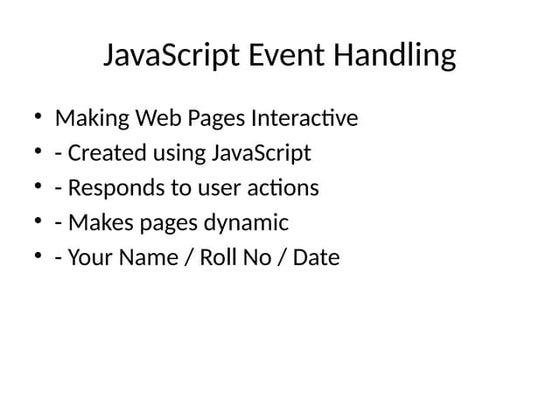 JavaScript Event Handling

• Making Web Pages Interactive
• - Created using JavaScript
• - Responds to user actions
• - Makes pages dynamic
• - Your Name / Roll No / Date